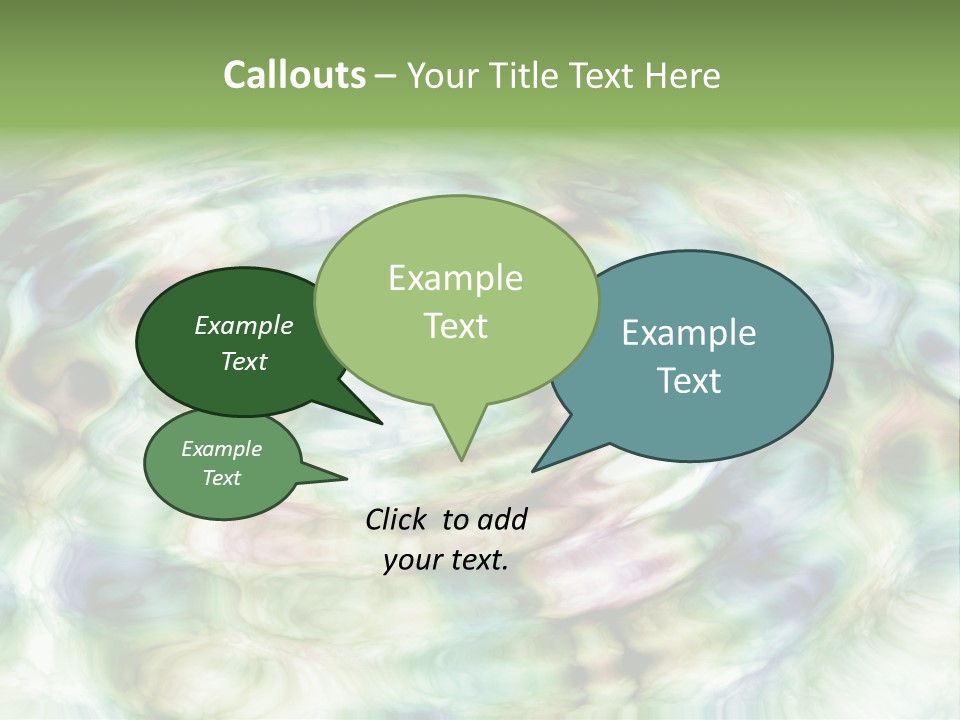 Callouts – Your Title Text Here

Example Text

Example Text

Example Text

Example Text

Click to add your text.